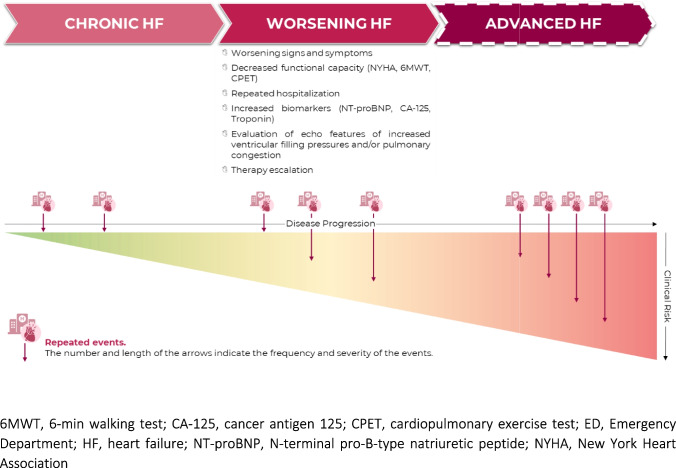 CHRONIC HF

WORSENING HF

ADVANCED HF

Worsening signs and symptoms

Decreased functional capacity (NYHA, 6MWT, CPET)

Repeated hospitalization

Increased biomarkers (NT-proBNP, CA-125, Troponin)

Evaluation of echo features of increased ventricular filling pressures and/or pulmonary congestion

Therapy escalation

Disease Progression

Clinical Risk

Repeated events.
The number and length of the arrows indicate the frequency and severity of the events.

6MWT, 6-min walking test; CA-125, cancer antigen 125; CPET, cardiopulmonary exercise test; ED, Emergency Department; HF, heart failure; NT-proBNP, N-terminal pro-B-type natriuretic peptide; NYHA, New York Heart Association